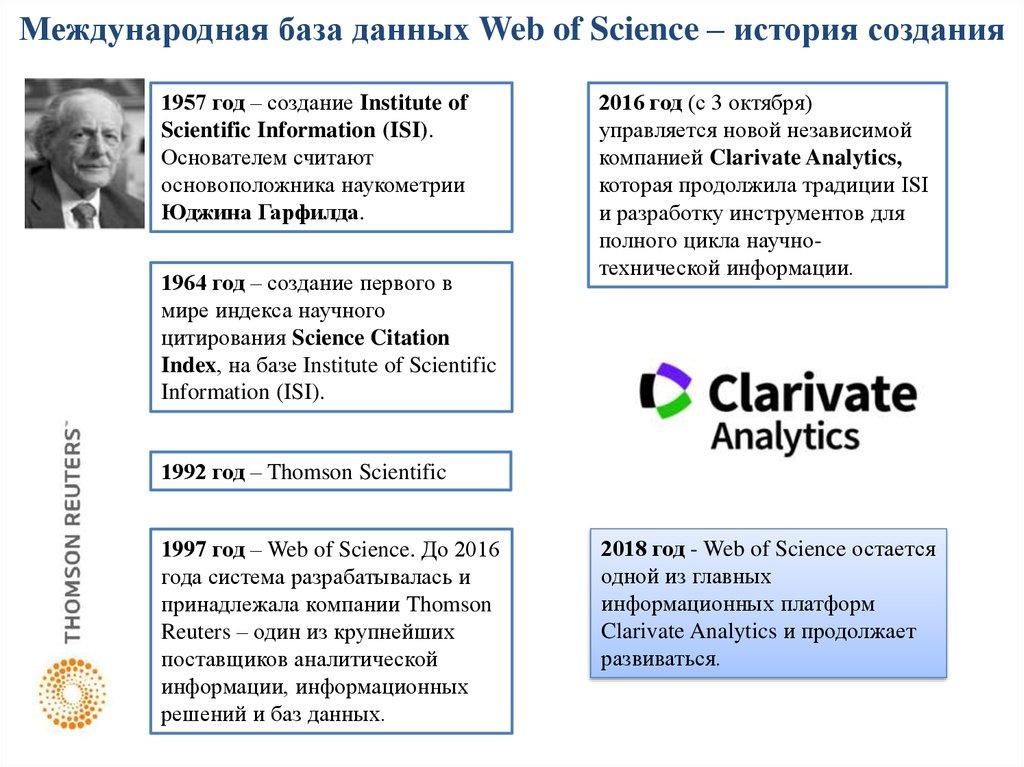 Международная база данных Web of Science – история создания

1957 год – создание Institute of Scientific Information (ISI). Основателем считают основоположника наукометрии Юджина Гарфилда.

1964 год – создание первого в мире индекса научного цитирования Science Citation Index, на базе Institute of Scientific Information (ISI).

1992 год – Thomson Scientific

1997 год – Web of Science. До 2016 года система разрабатывалась и принадлежала компании Thomson Reuters – один из крупнейших поставщиков аналитической информации, информационных решений и баз данных.

THOMSON REUTERS

2016 год (с 3 октября) управляется новой независимой компанией Clarivate Analytics, которая продолжила традиции ISI и разработку инструментов для полного цикла научно-технической информации.

Clarivate Analytics

2018 год - Web of Science остается одной из главных информационных платформ Clarivate Analytics и продолжает развиваться.